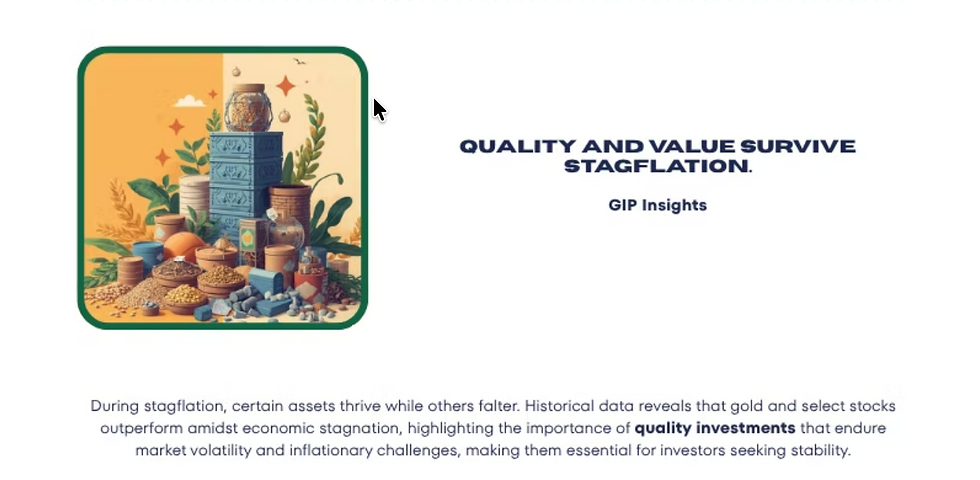 QUALITY AND VALUE SURVIVE STAGFLATION.

GIP Insights

During stagflation, certain assets thrive while others falter. Historical data reveals that gold and select stocks outperform amidst economic stagnation, highlighting the importance of quality investments that endure market volatility and inflationary challenges, making them essential for investors seeking stability.